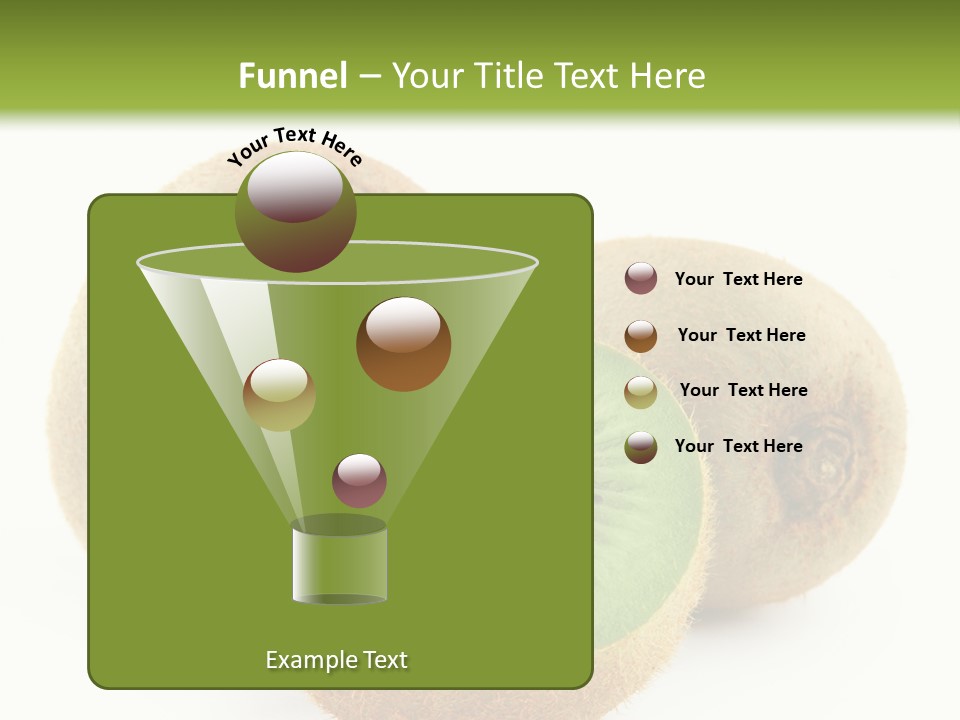 Funnel – Your Title Text Here

Your Text Here

Your Text Here

Your Text Here

Your Text Here

Your Text Here

Example Text